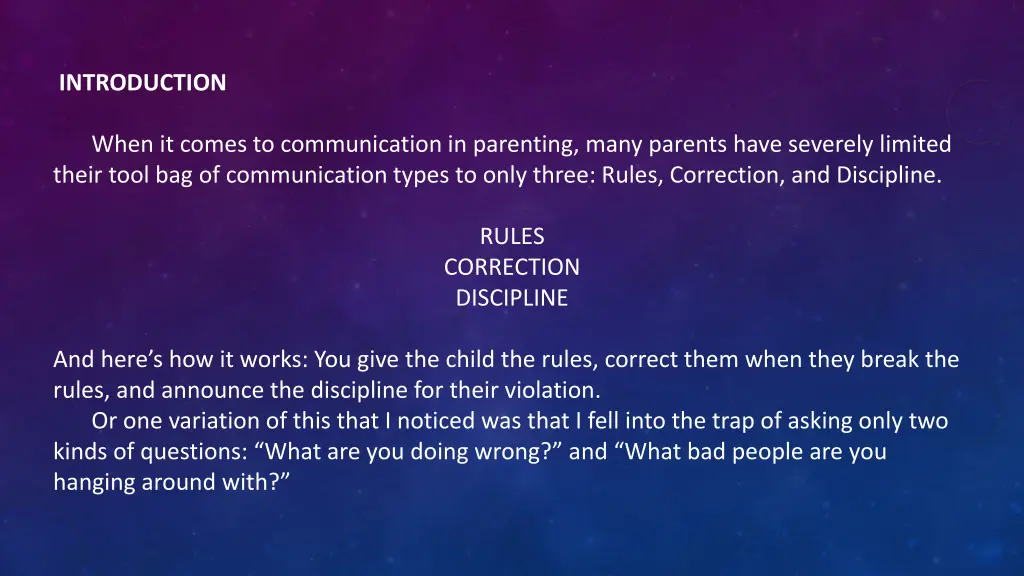 INTRODUCTION

When it comes to communication in parenting, many parents have severely limited their tool bag of communication types to only three: Rules, Correction, and Discipline.

RULES
CORRECTION
DISCIPLINE

And here’s how it works: You give the child the rules, correct them when they break the rules, and announce the discipline for their violation.

Or one variation of this that I noticed was that I fell into the trap of asking only two kinds of questions: “What are you doing wrong?” and “What bad people are you hanging around with?”